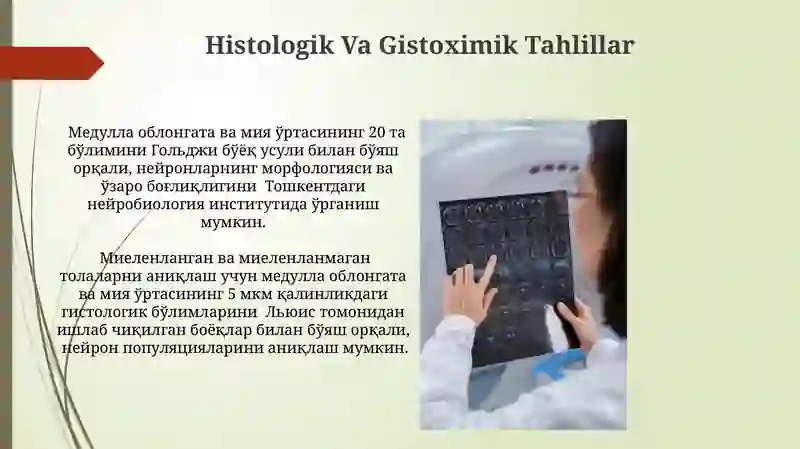 Histologik Va Gistoximik Tahlillar

Медулла облонгата ва мия ўртасининг 20 та бўлимини Гольджи бўёқ усули билан бўяш орқали, нейронларнинг морфологияси ва ўзаро боғлиқлигини Тошкентдаги нейробиология институтида ўрганиш мумкин.

Миеленланган ва миеленланмаган толаларни аниқлаш учун медулла облонгата ва мия ўртасининг 5 мкм қалинликдаги гистологик бўлимларини Льюис томонидан ишлаб чиқилган боёқлар билан бўяш орқали, нейрон популяцияларини аниқлаш мумкин.